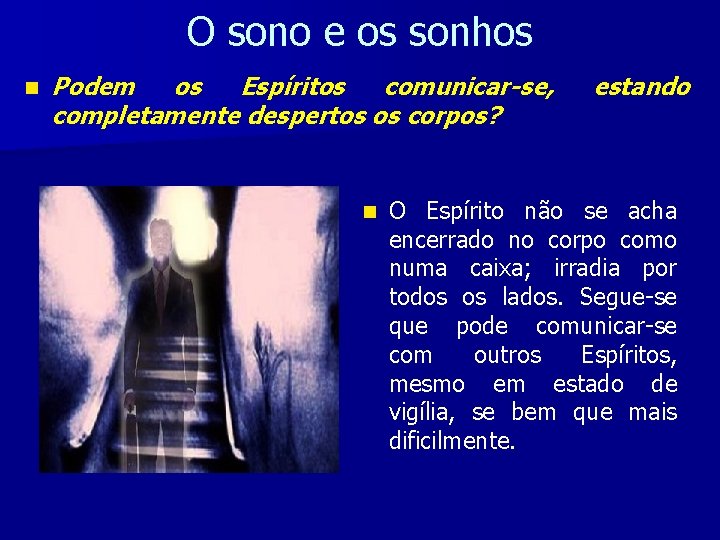 O sono e os sonhos

Podem os Espíritos comunicar-se, estando completamente despertos os corpos?

O Espírito não se acha encerrado no corpo como numa caixa; irradia por todos os lados. Segue-se que pode comunicar-se com outros Espíritos, mesmo em estado de vigília, se bem que mais dificilmente.